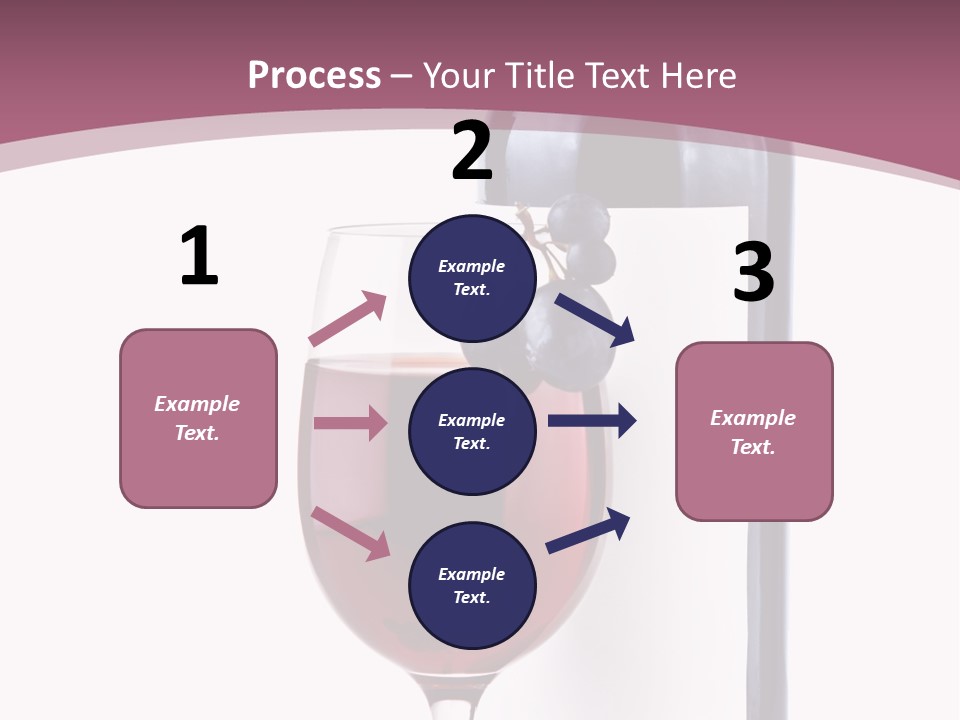 Process – Your Title Text Here

1

Example Text.

2

Example Text.

Example Text.

Example Text.

3

Example Text.